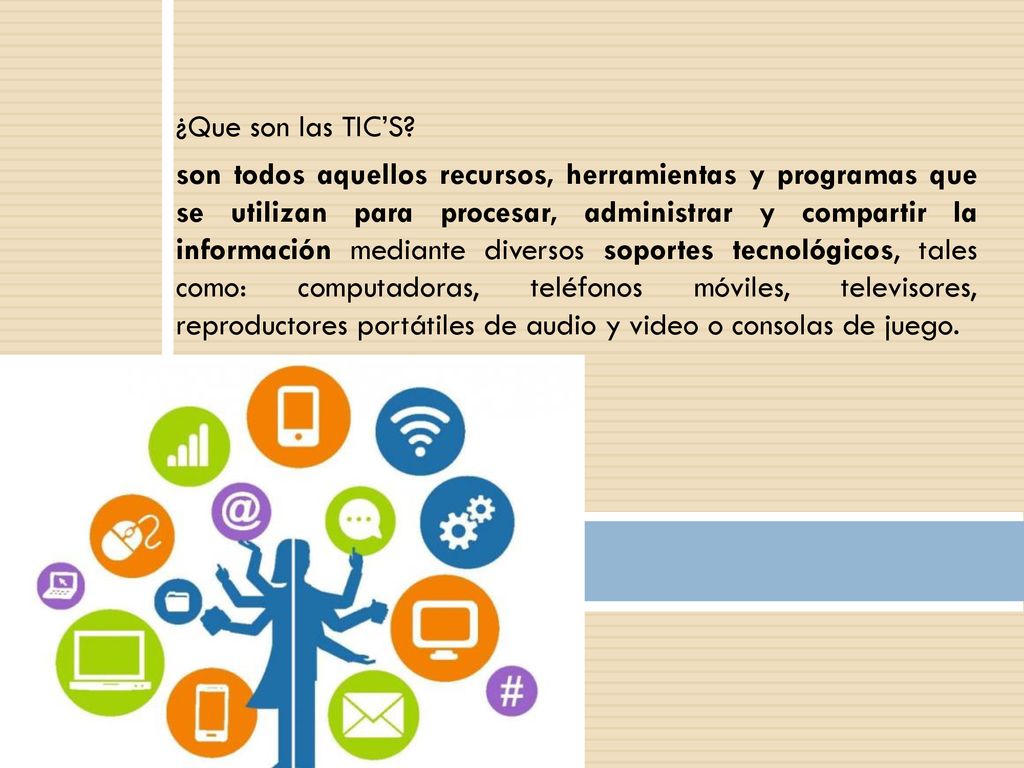 ¿Que son las TIC’S?

son todos aquellos recursos, herramientas y programas que se utilizan para procesar, administrar y compartir la información mediante diversos soportes tecnológicos, tales como: computadoras, teléfonos móviles, televisores, reproductores portátiles de audio y video o consolas de juego.

@

#